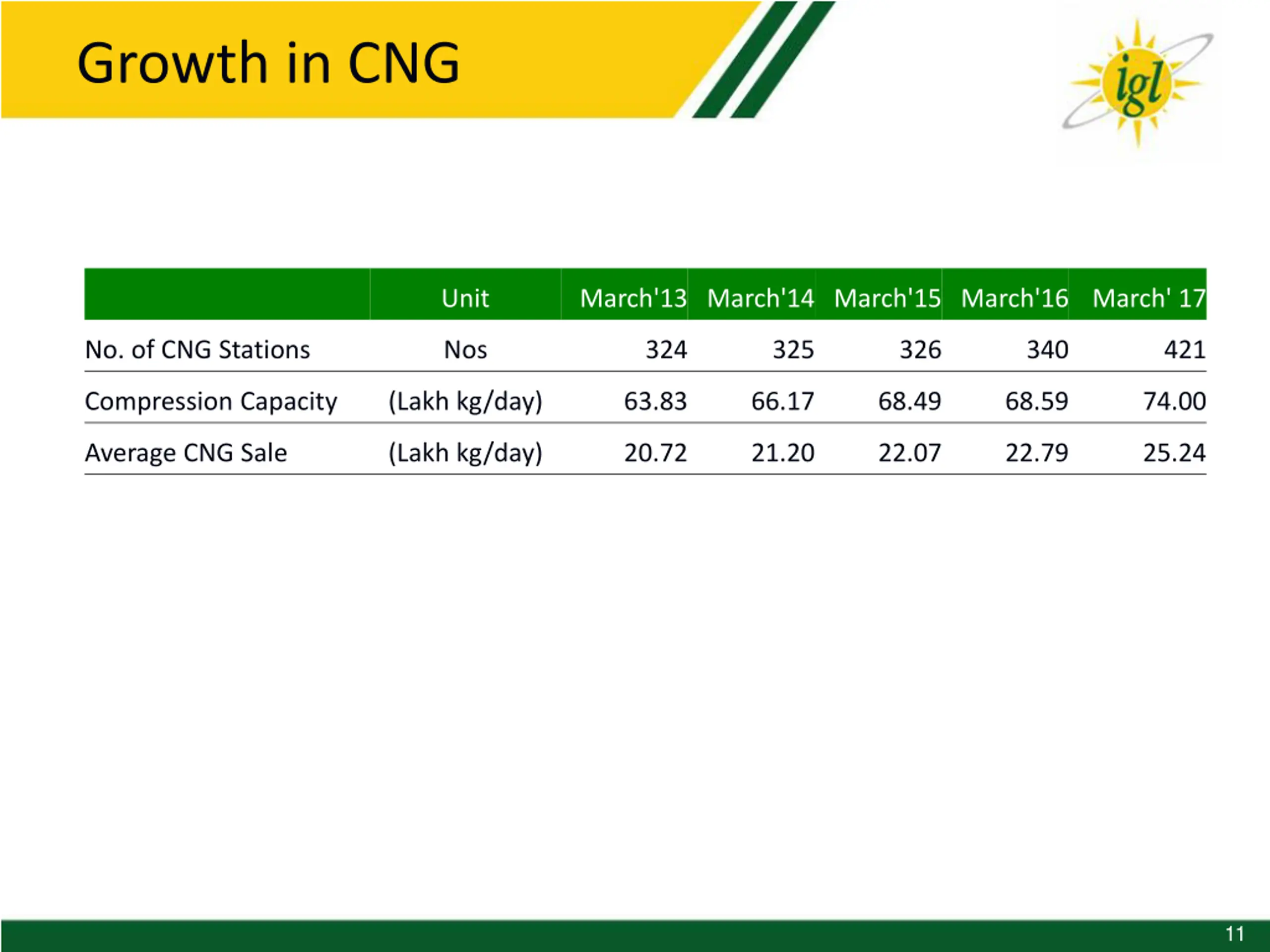 Growth in CNG

igl

|  | Unit | March'13 | March'14 | March'15 | March'16 | March' 17 |
|---|---|---|---|---|---|---|
| No. of CNG Stations | Nos | 324 | 325 | 326 | 340 | 421 |
| Compression Capacity | (Lakh kg/day) | 63.83 | 66.17 | 68.49 | 68.59 | 74.00 |
| Average CNG Sale | (Lakh kg/day) | 20.72 | 21.20 | 22.07 | 22.79 | 25.24 |

11